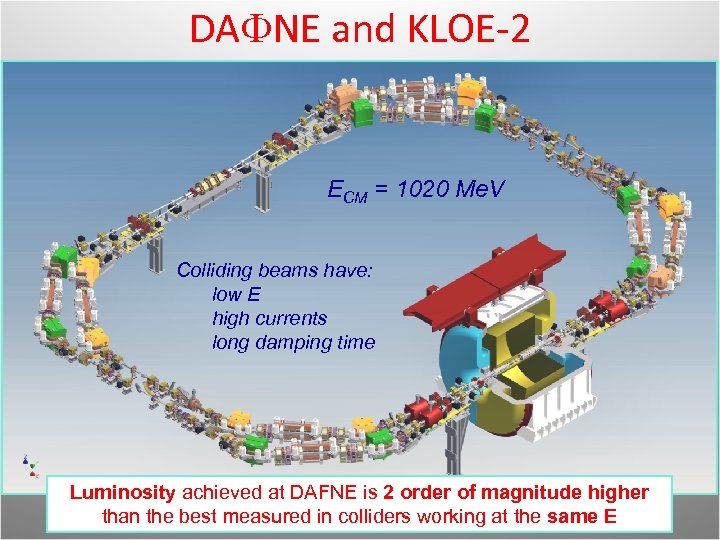 DAΦNE and KLOE-2

$E_{CM}$ = 1020 MeV

Colliding beams have:
low E
high currents
long damping time

Luminosity achieved at DAFNE is 2 order of magnitude higher than the best measured in colliders working at the same E